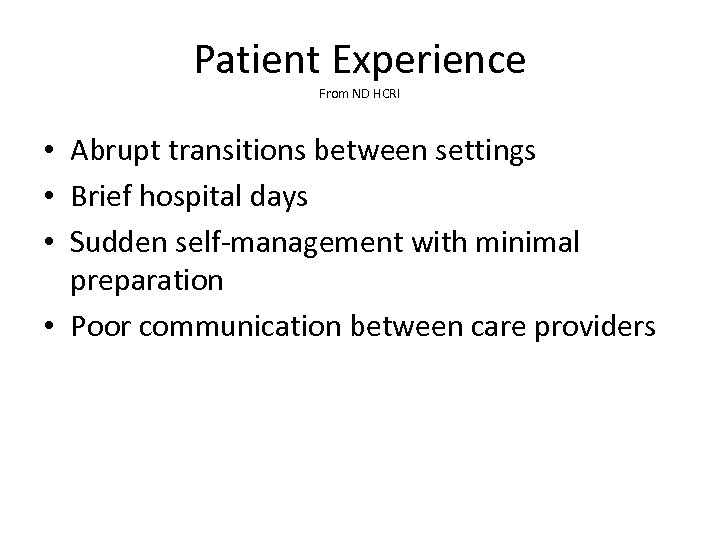 Patient Experience
From ND HCRI

• Abrupt transitions between settings
• Brief hospital days
• Sudden self-management with minimal preparation
• Poor communication between care providers